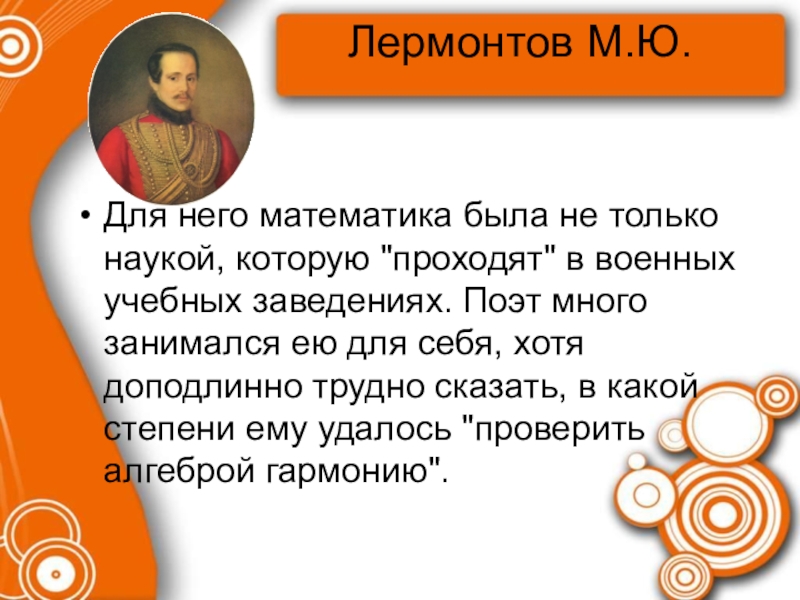 Лермонтов М.Ю.

• Для него математика была не только наукой, которую "проходят" в военных учебных заведениях. Поэт много занимался ею для себя, хотя доподлинно трудно сказать, в какой степени ему удалось "проверить алгеброй гармонию".